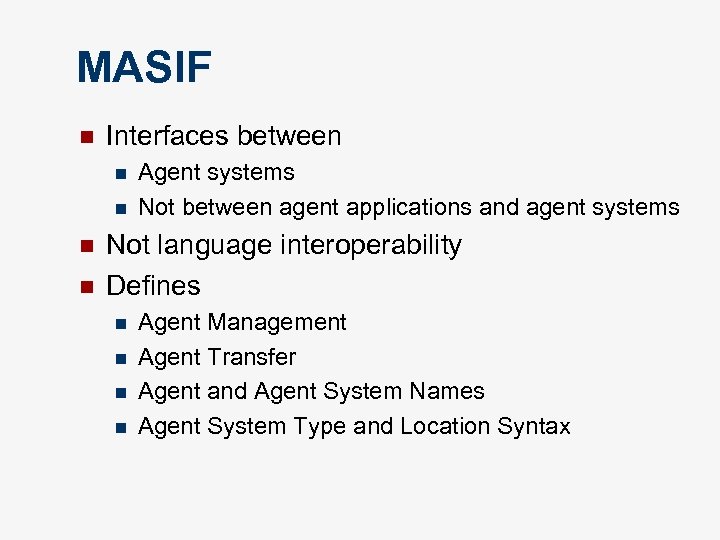 MASIF

- Interfaces between
  - Agent systems
  - Not between agent applications and agent systems
- Not language interoperability
- Defines
  - Agent Management
  - Agent Transfer
  - Agent and Agent System Names
  - Agent System Type and Location Syntax